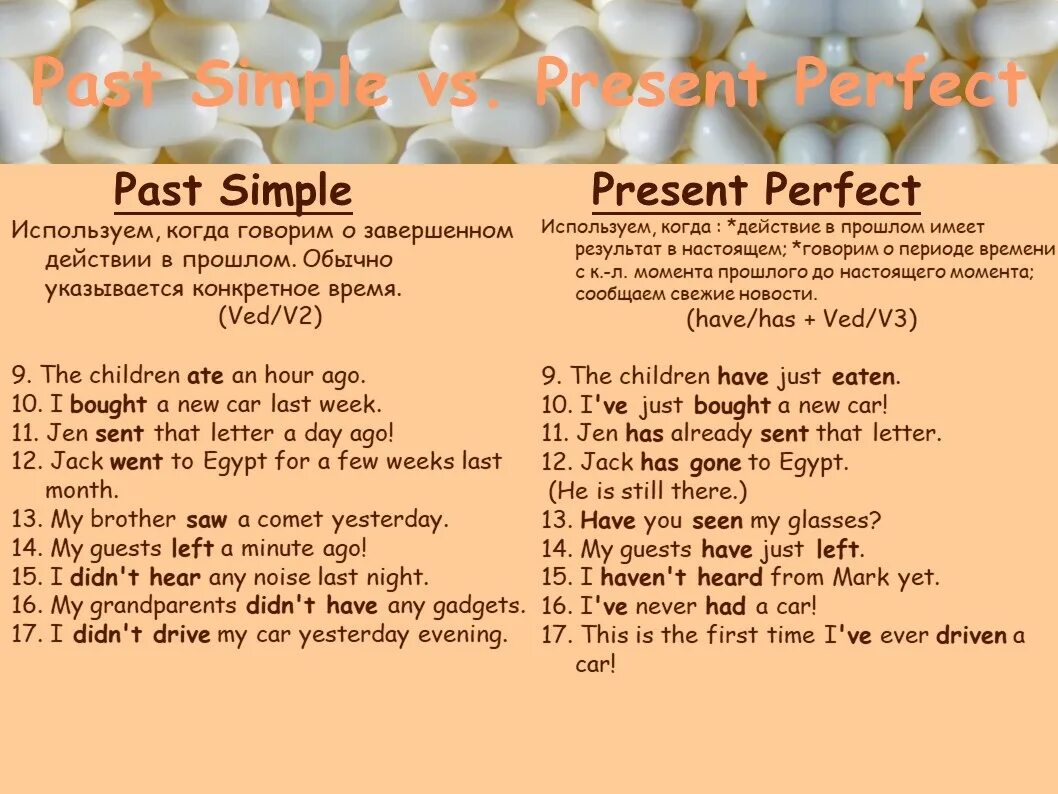 Past Simple vs. Present Perfect

Past Simple

Используем, когда говорим о завершенном действии в прошлом. Обычно указывается конкретное время.
(Ved/V2)

9. The children ate an hour ago.
10. I bought a new car last week.
11. Jen sent that letter a day ago!
12. Jack went to Egypt for a few weeks last month.
13. My brother saw a comet yesterday.
14. My guests left a minute ago!
15. I didn't hear any noise last night.
16. My grandparents didn't have any gadgets.
17. I didn't drive my car yesterday evening.

Present Perfect

Используем, когда : *действие в прошлом имеет результат в настоящем; *говорим о периоде времени с к.-л. момента прошлого до настоящего момента; сообщаем свежие новости.
(have/has + Ved/V3)

9. The children have just eaten.
10. I've just bought a new car!
11. Jen has already sent that letter.
12. Jack has gone to Egypt.
(He is still there.)
13. Have you seen my glasses?
14. My guests have just left.
15. I haven't heard from Mark yet.
16. I've never had a car!
17. This is the first time I've ever driven a car!